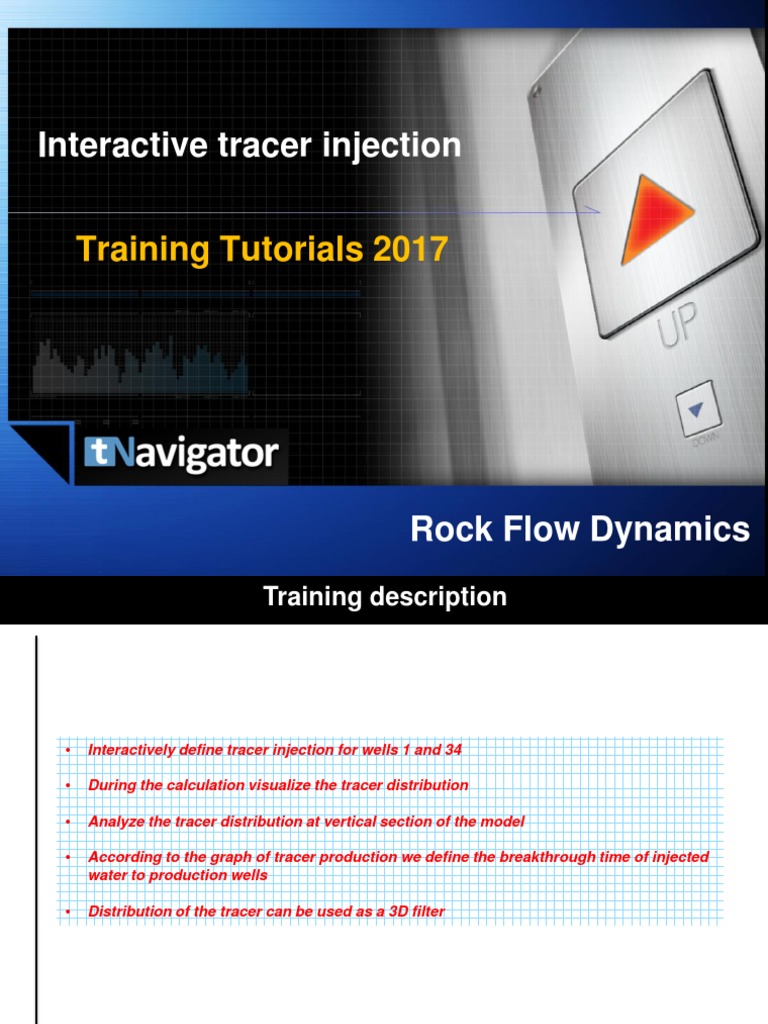 Interactive tracer injection

Training Tutorials 2017

UP

DOWN

tNavigator

Rock Flow Dynamics

Training description

• Interactively define tracer injection for wells 1 and 34

• During the calculation visualize the tracer distribution

• Analyze the tracer distribution at vertical section of the model

• According to the graph of tracer production we define the breakthrough time of injected water to production wells

• Distribution of the tracer can be used as a 3D filter